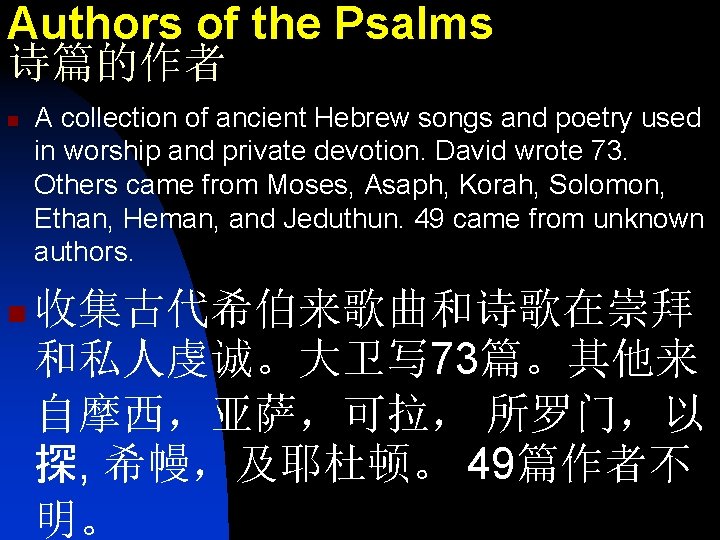 Authors of the Psalms
诗篇的作者

A collection of ancient Hebrew songs and poetry used in worship and private devotion. David wrote 73. Others came from Moses, Asaph, Korah, Solomon, Ethan, Heman, and Jeduthun. 49 came from unknown authors.

收集古代希伯来歌曲和诗歌在崇拜和私人虔诚。大卫写73篇。其他来自摩西，亚萨，可拉， 所罗门，以探, 希幔，及耶杜顿。 49篇作者不明。